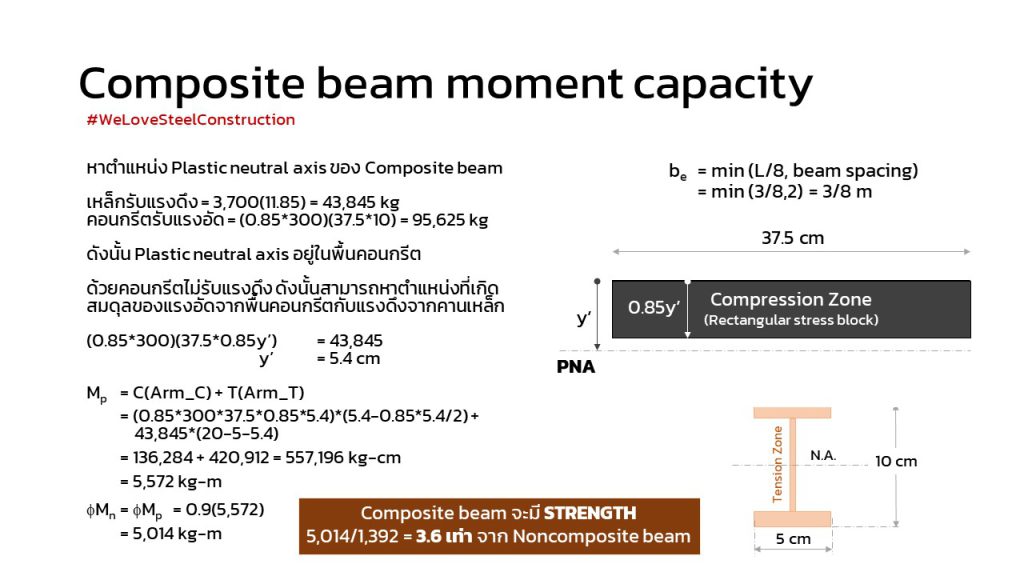 Composite beam moment capacity
#WeLoveSteelConstruction

หาตำแหน่ง Plastic neutral axis ของ Composite beam

เหล็กรับแรงดึง = 3,700(11.85) = 43,845 kg
คอนกรีตรับแรงอัด = (0.85*300)(37.5*10) = 95,625 kg

ดังนั้น Plastic neutral axis อยู่ในพื้นคอนกรีต

ด้วยคอนกรีตไม่รับแรงดึง ดังนั้นสามารถหาตำแหน่งที่เกิดสมดุลของแรงอัดจากพื้นคอนกรีตกับแรงดึงจากคานเหล็ก

(0.85*300)(37.5*0.85y') = 43,845
y' = 5.4 cm

$M_p$ = C(Arm_C) + T(Arm_T)
= (0.85*300*37.5*0.85*5.4)*(5.4-0.85*5.4/2) + 43,845*(20-5-5.4)
= 136,284 + 420,912 = 557,196 kg-cm
= 5,572 kg-m

$\phi M_n = \phi M_p$ = 0.9(5,572)
= 5,014 kg-m

Composite beam จะมี STRENGTH
5,014/1,392 = 3.6 เท่า จาก Noncomposite beam

$b_e$ = min (L/8, beam spacing)
= min (3/8,2) = 3/8 m

37.5 cm

y'
0.85y'
Compression Zone
(Rectangular stress block)
PNA

Tension Zone
N.A.
10 cm
5 cm